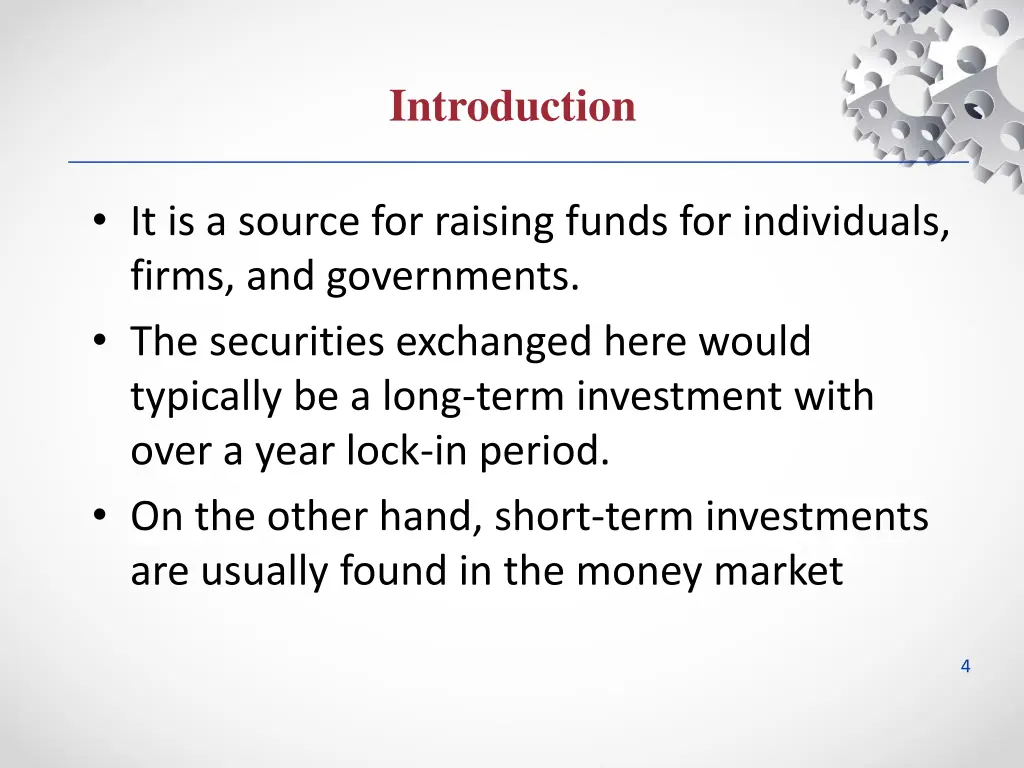 Introduction

• It is a source for raising funds for individuals, firms, and governments.
• The securities exchanged here would typically be a long-term investment with over a year lock-in period.
• On the other hand, short-term investments are usually found in the money market

4